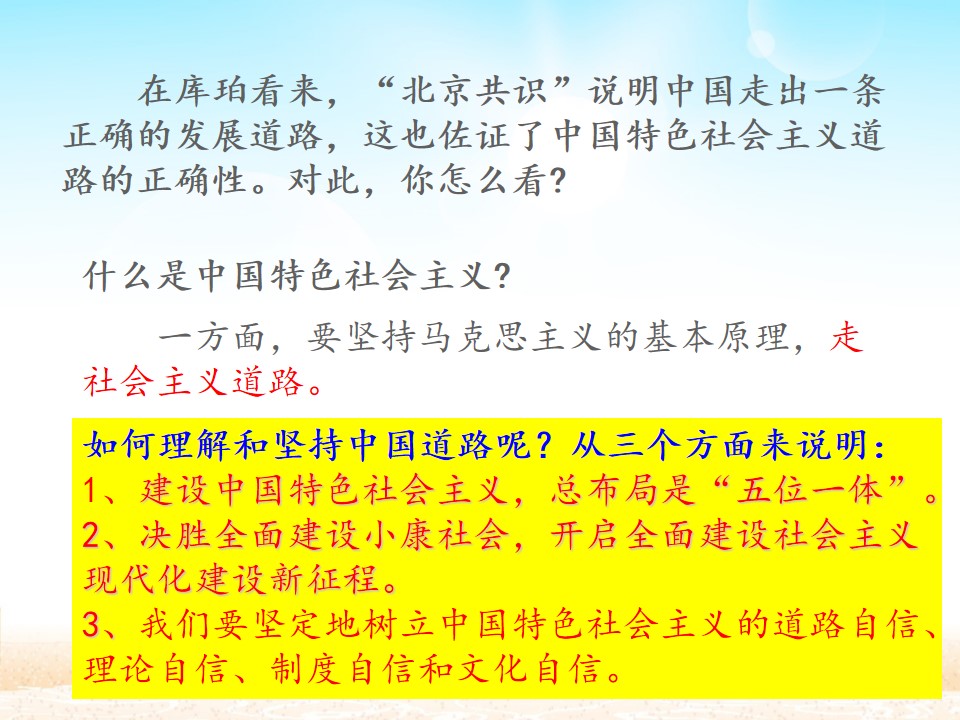 在库珀看来，“北京共识”说明中国走出一条正确的发展道路，这也佐证了中国特色社会主义道路的正确性。对此，你怎么看?

什么是中国特色社会主义?

一方面，要坚持马克思主义的基本原理，走社会主义道路。

如何理解和坚持中国道路呢？从三个方面来说明：
1、建设中国特色社会主义，总布局是“五位一体”。
2、决胜全面建设小康社会，开启全面建设社会主义现代化建设新征程。
3、我们要坚定地树立中国特色社会主义的道路自信、理论自信、制度自信和文化自信。